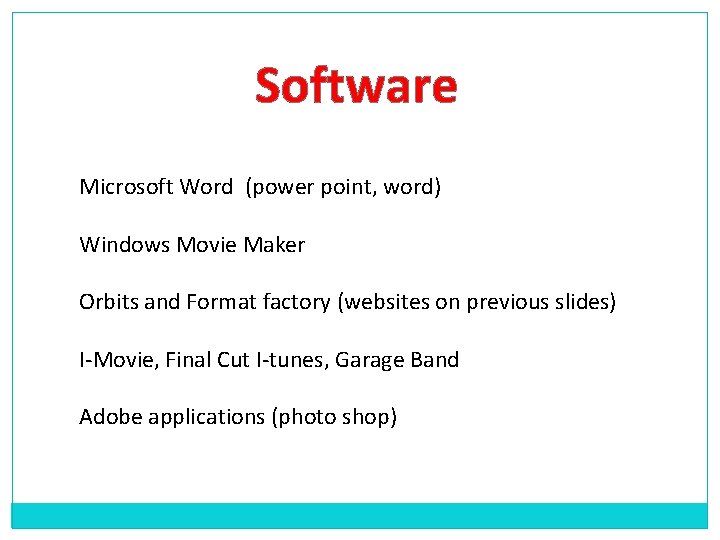 Software

Microsoft Word (power point, word)

Windows Movie Maker

Orbits and Format factory (websites on previous slides)

I-Movie, Final Cut I-tunes, Garage Band

Adobe applications (photo shop)